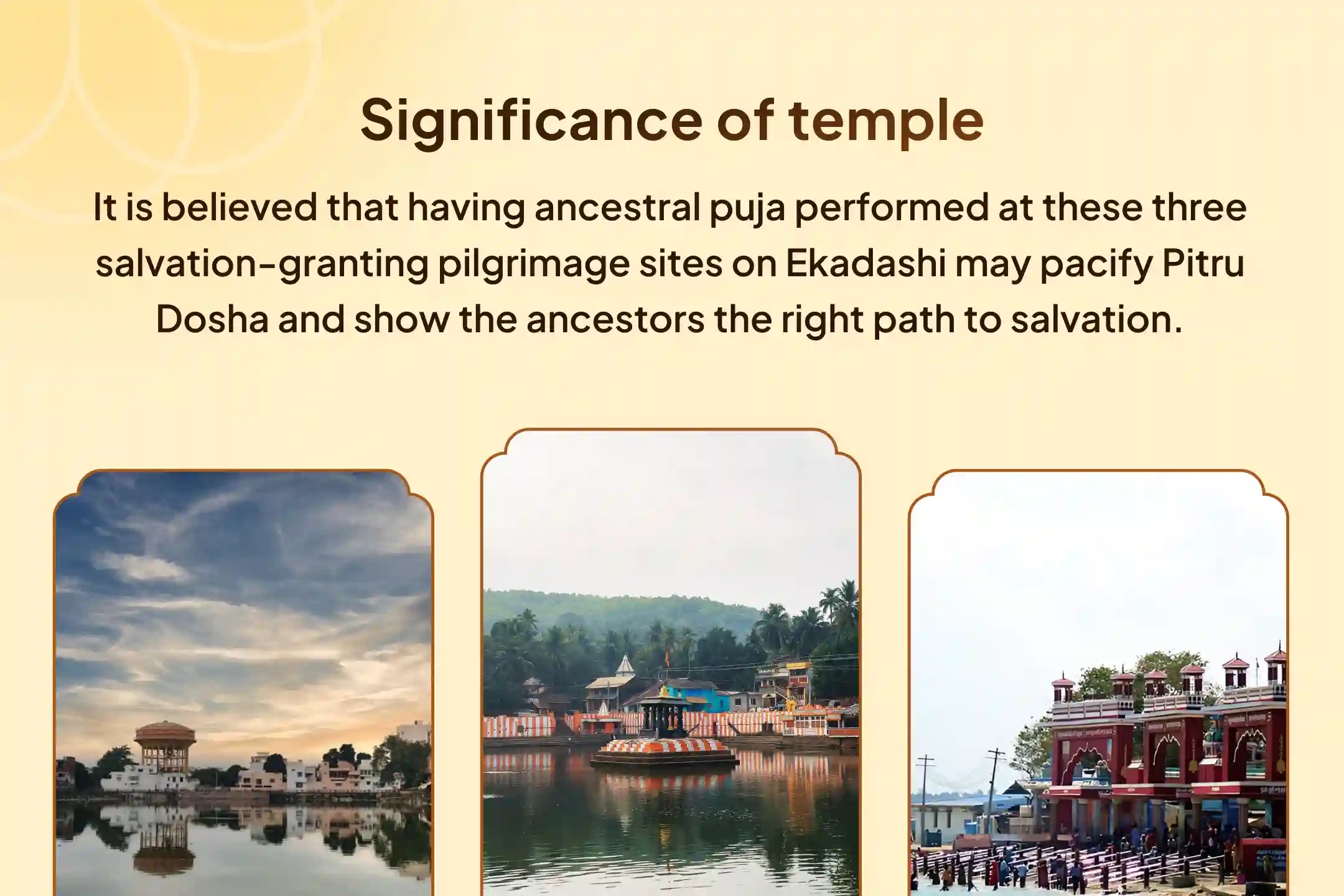 Significance of temple

It is believed that having ancestral puja performed at these three salvation-granting pilgrimage sites on Ekadashi may pacify Pitru Dosha and show the ancestors the right path to salvation.